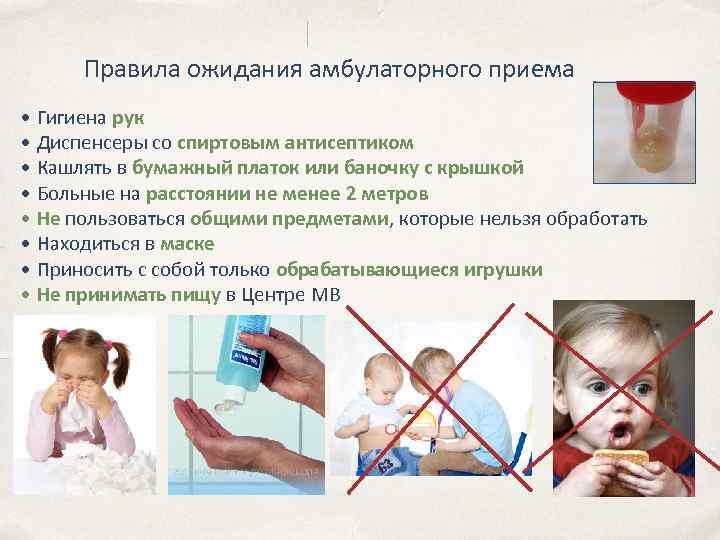 Правила ожидания амбулаторного приема

• Гигиена рук
• Диспенсеры со спиртовым антисептиком
• Кашлять в бумажный платок или баночку с крышкой
• Больные на расстоянии не менее 2 метров
• Не пользоваться общими предметами, которые нельзя обработать
• Находиться в маске
• Приносить с собой только обрабатывающиеся игрушки
• Не принимать пищу в Центре МВ